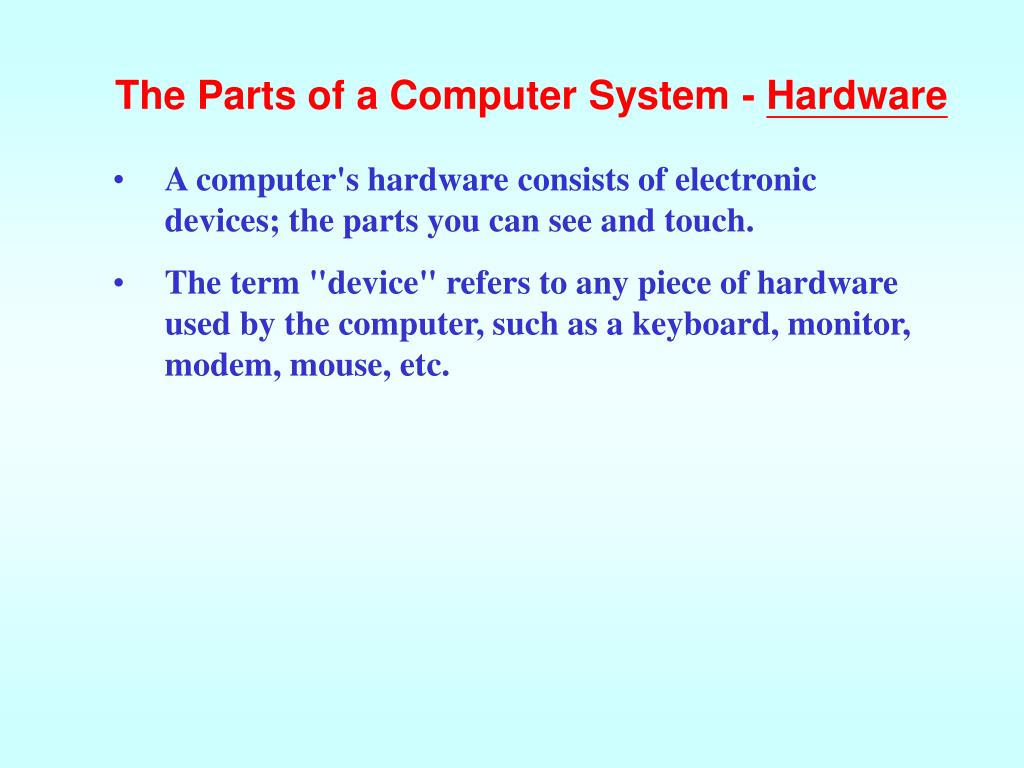 The Parts of a Computer System - Hardware

• A computer's hardware consists of electronic devices; the parts you can see and touch.

• The term "device" refers to any piece of hardware used by the computer, such as a keyboard, monitor, modem, mouse, etc.